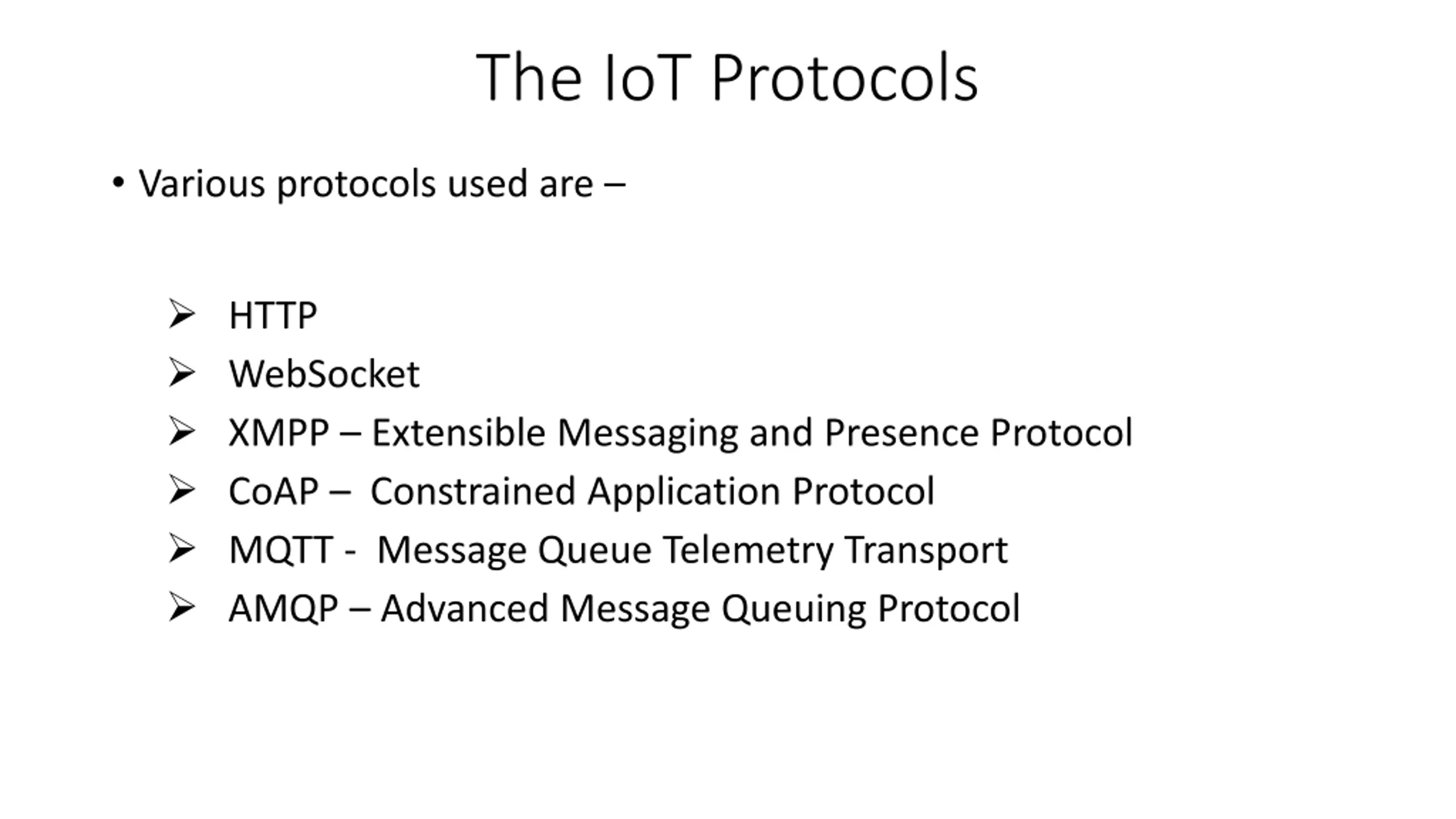 The IoT Protocols

• Various protocols used are –

➢ HTTP
➢ WebSocket
➢ XMPP – Extensible Messaging and Presence Protocol
➢ CoAP – Constrained Application Protocol
➢ MQTT - Message Queue Telemetry Transport
➢ AMQP – Advanced Message Queuing Protocol